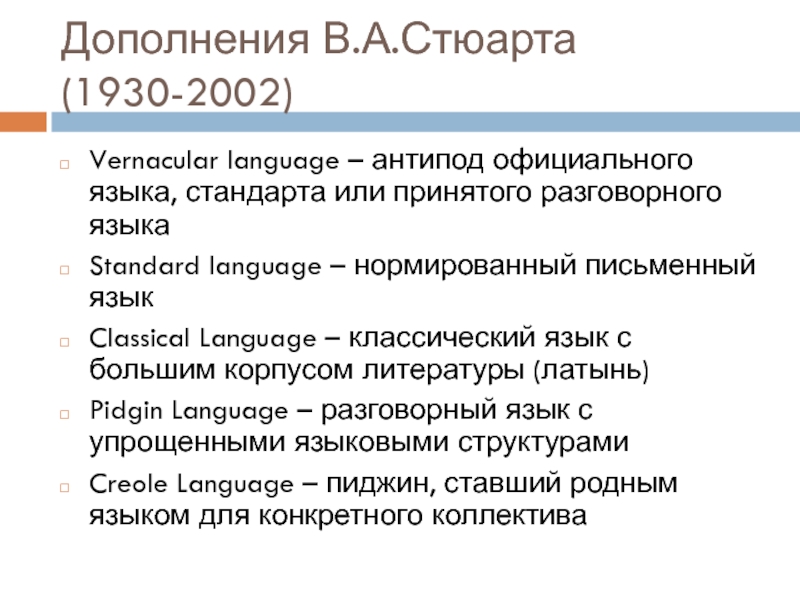 Дополнения В.А.Стюарта (1930-2002)

Vernacular language – антипод официального языка, стандарта или принятого разговорного языка

Standard language – нормированный письменный язык

Classical Language – классический язык с большим корпусом литературы (латынь)

Pidgin Language – разговорный язык с упрощенными языковыми структурами

Creole Language – пиджин, ставший родным языком для конкретного коллектива